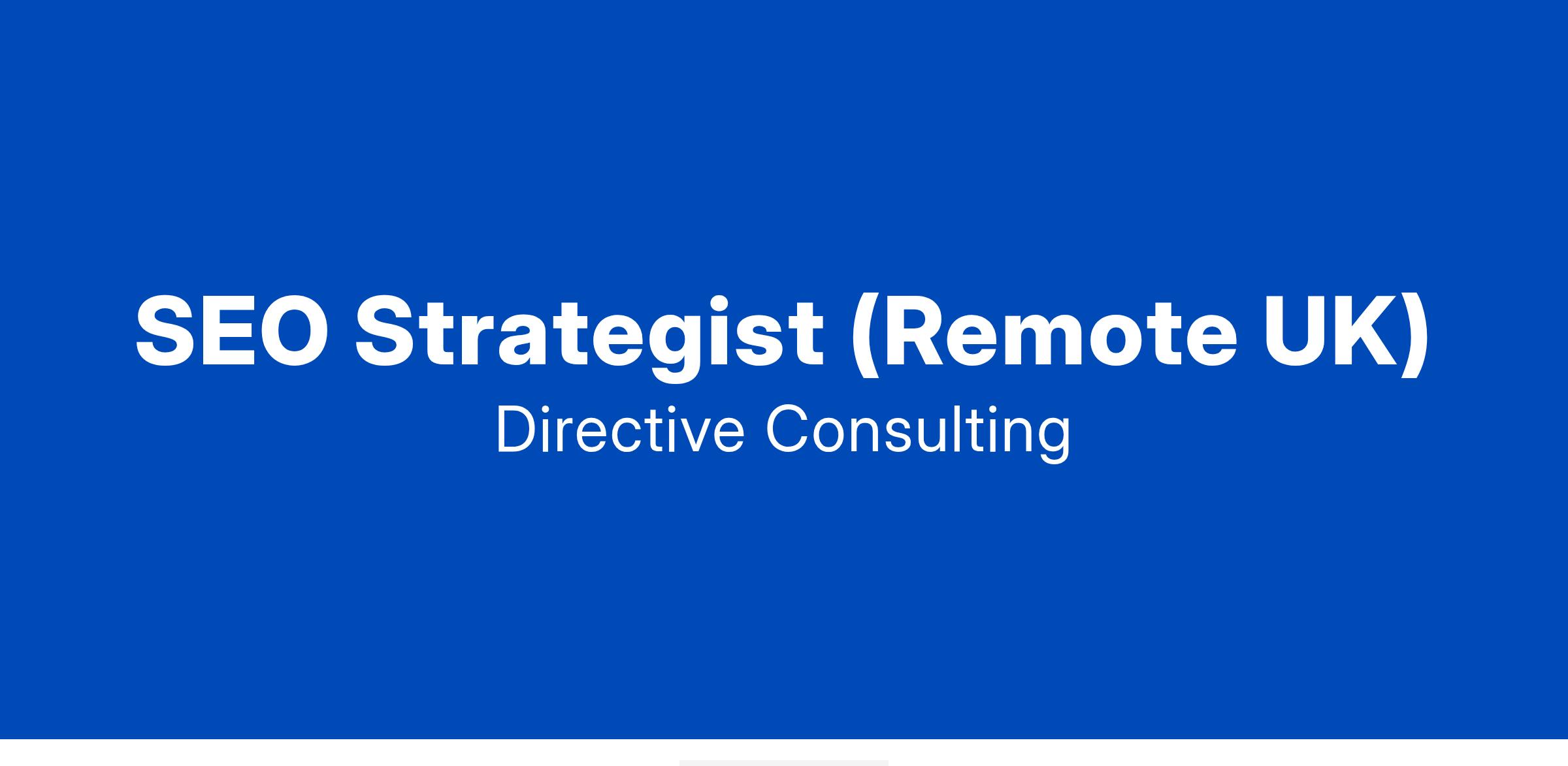 SEO Strategist (Remote UK)

Directive Consulting